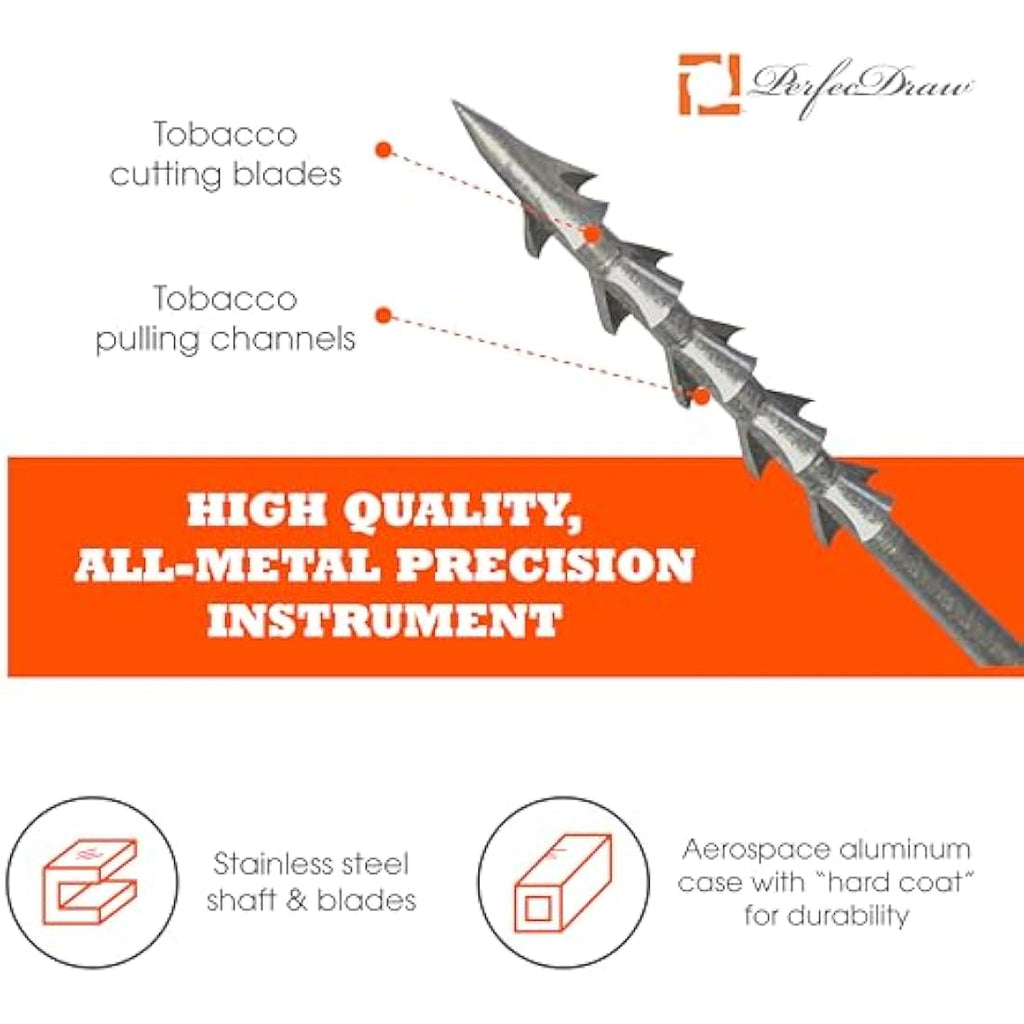 PerfecDraw

Tobacco cutting blades

Tobacco pulling channels

HIGH QUALITY, ALL-METAL PRECISION INSTRUMENT

Stainless steel shaft & blades

Aerospace aluminum case with "hard coat" for durability